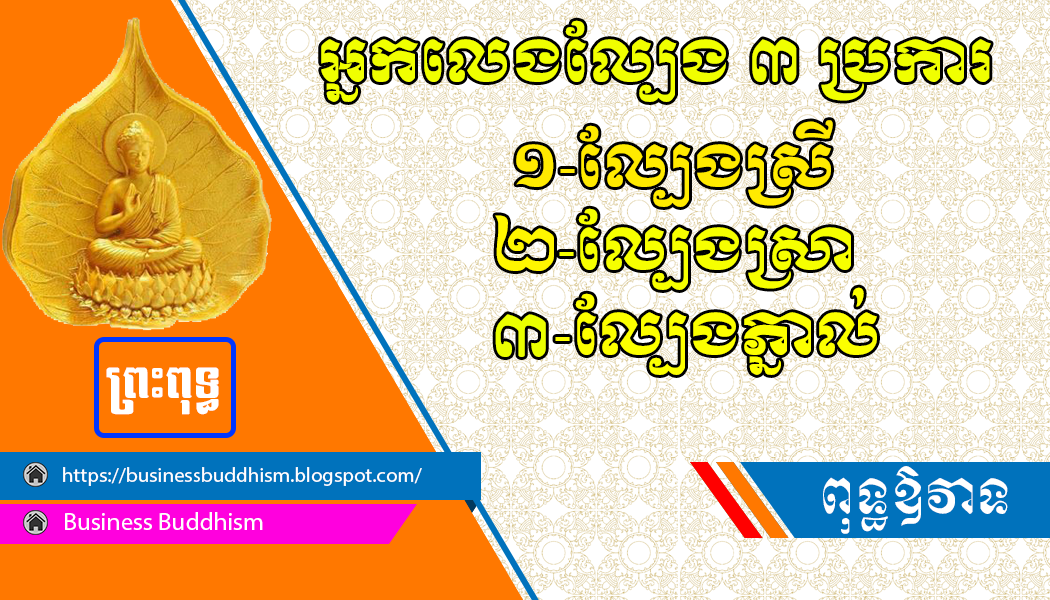 អ្នកលេងល្បែង ៣ ប្រការ
១-ល្បែងស្រី
២-ល្បែងស្រា
៣-ល្បែងភ្នាល់

ព្រះពុទ្ធ

https://businessbuddhism.blogspot.com/

Business Buddhism

ពុទ្ធឱវាទ